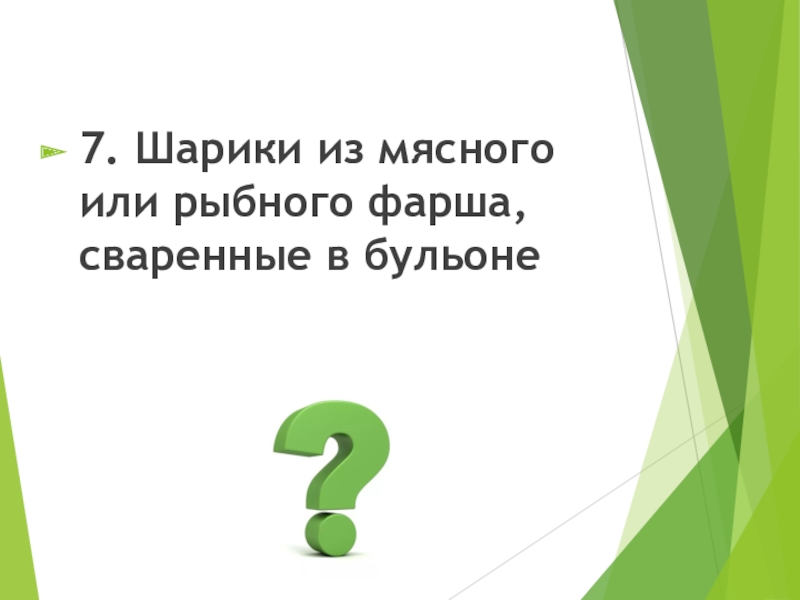 7. Шарики из мясного или рыбного фарша, сваренные в бульоне

?